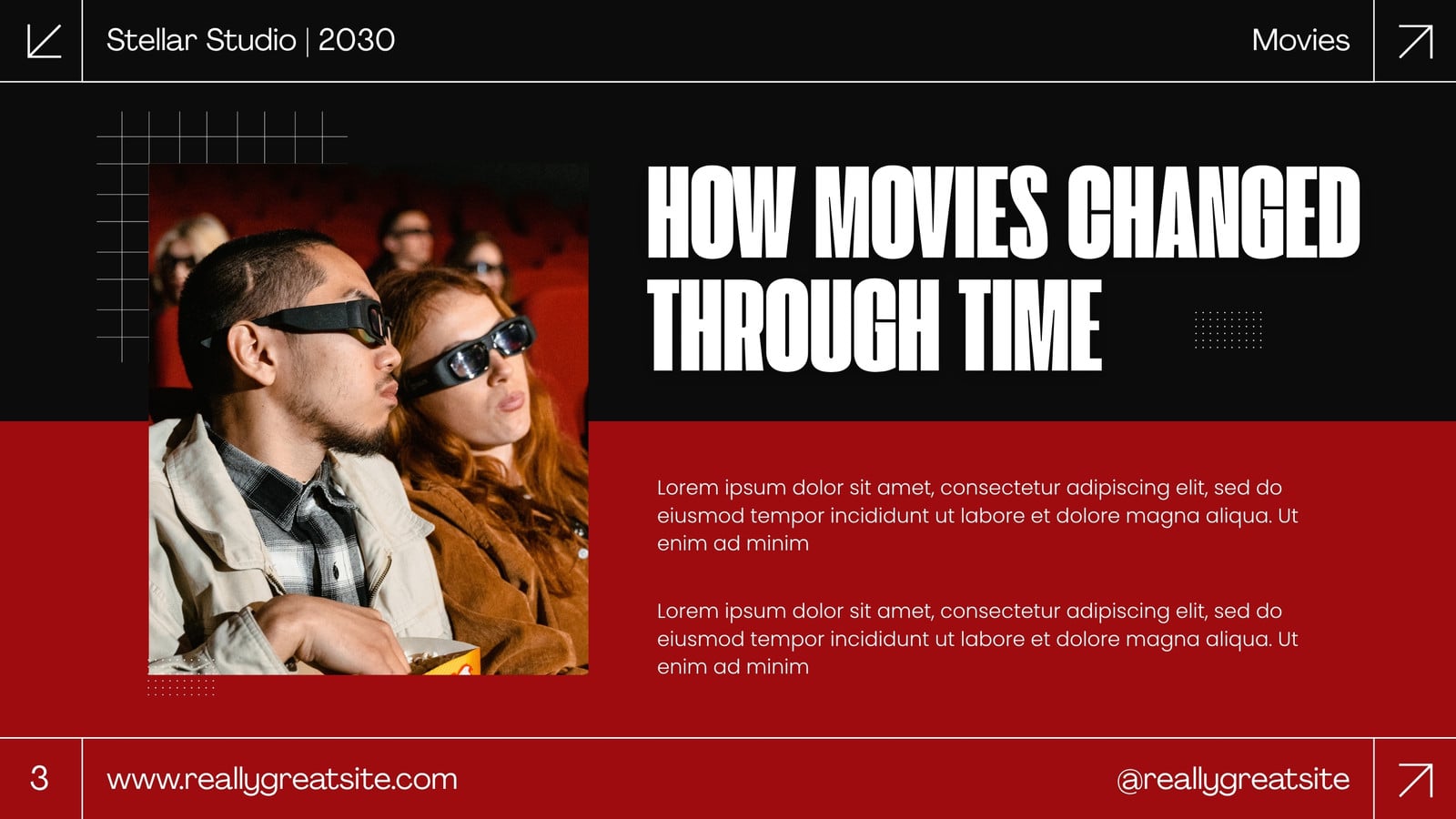 Stellar Studio | 2030

Movies

HOW MOVIES CHANGED THROUGH TIME

Lorem ipsum dolor sit amet, consectetur adipiscing elit, sed do eiusmod tempor incididunt ut labore et dolore magna aliqua. Ut enim ad minim

Lorem ipsum dolor sit amet, consectetur adipiscing elit, sed do eiusmod tempor incididunt ut labore et dolore magna aliqua. Ut enim ad minim

3

www.reallygreatsite.com

@reallygreatsite